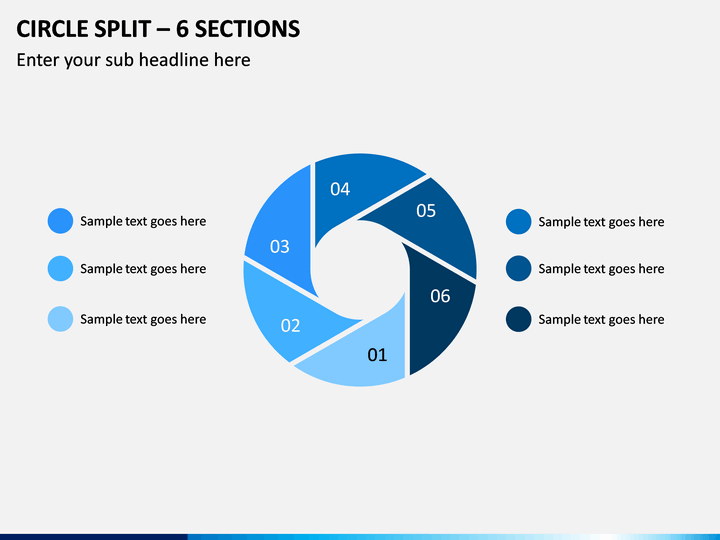 CIRCLE SPLIT – 6 SECTIONS
Enter your sub headline here

Sample text goes here
Sample text goes here
Sample text goes here

04
05
03
06
02
01

Sample text goes here
Sample text goes here
Sample text goes here